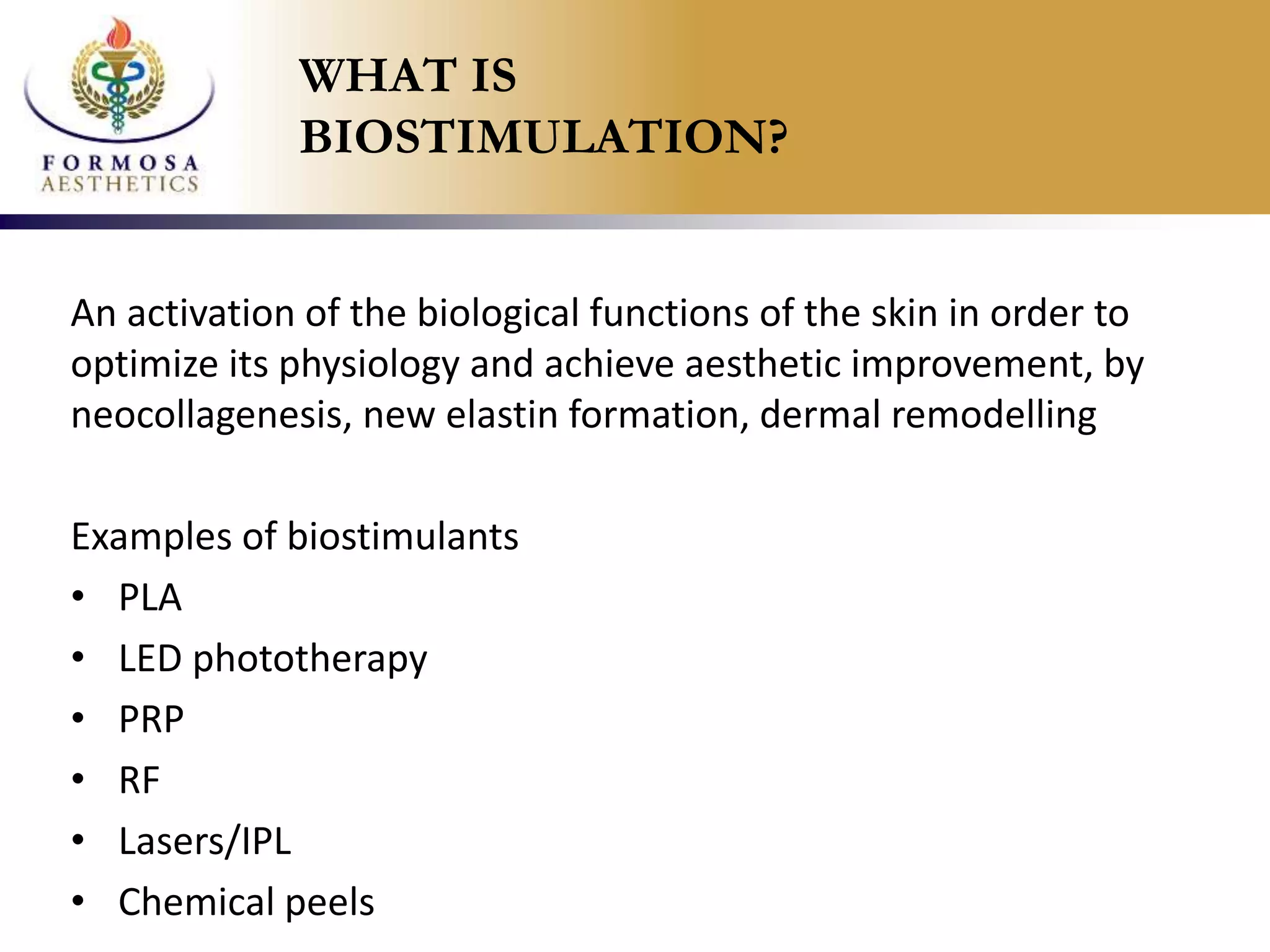 FORMOSA
AESTHETICS

WHAT IS BIOSTIMULATION?

An activation of the biological functions of the skin in order to optimize its physiology and achieve aesthetic improvement, by neocollagenesis, new elastin formation, dermal remodelling

Examples of biostimulants
• PLA
• LED phototherapy
• PRP
• RF
• Lasers/IPL
• Chemical peels